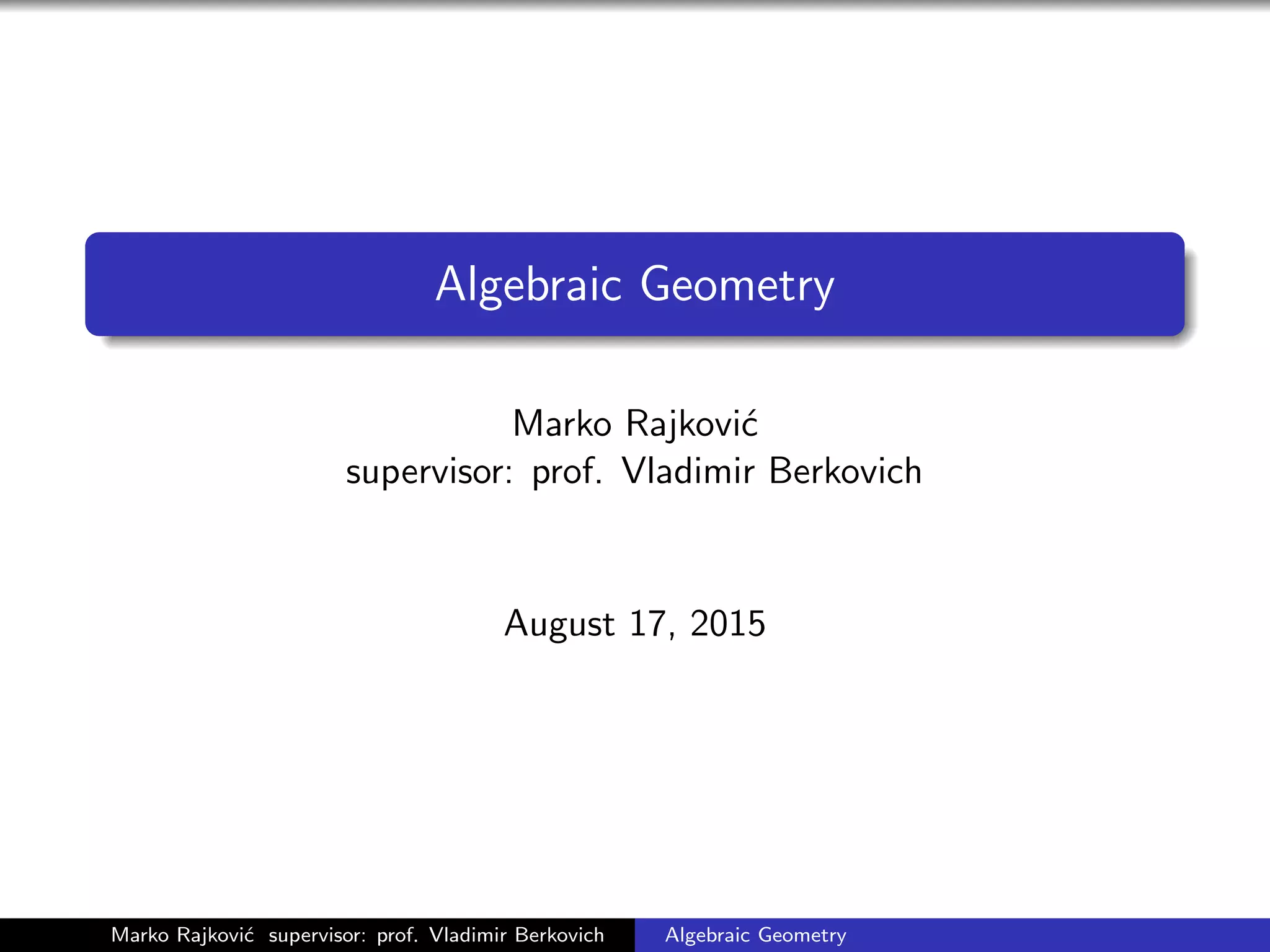 Algebraic Geometry

Marko Rajković
supervisor: prof. Vladimir Berkovich

August 17, 2015

Marko Rajković supervisor: prof. Vladimir Berkovich Algebraic Geometry